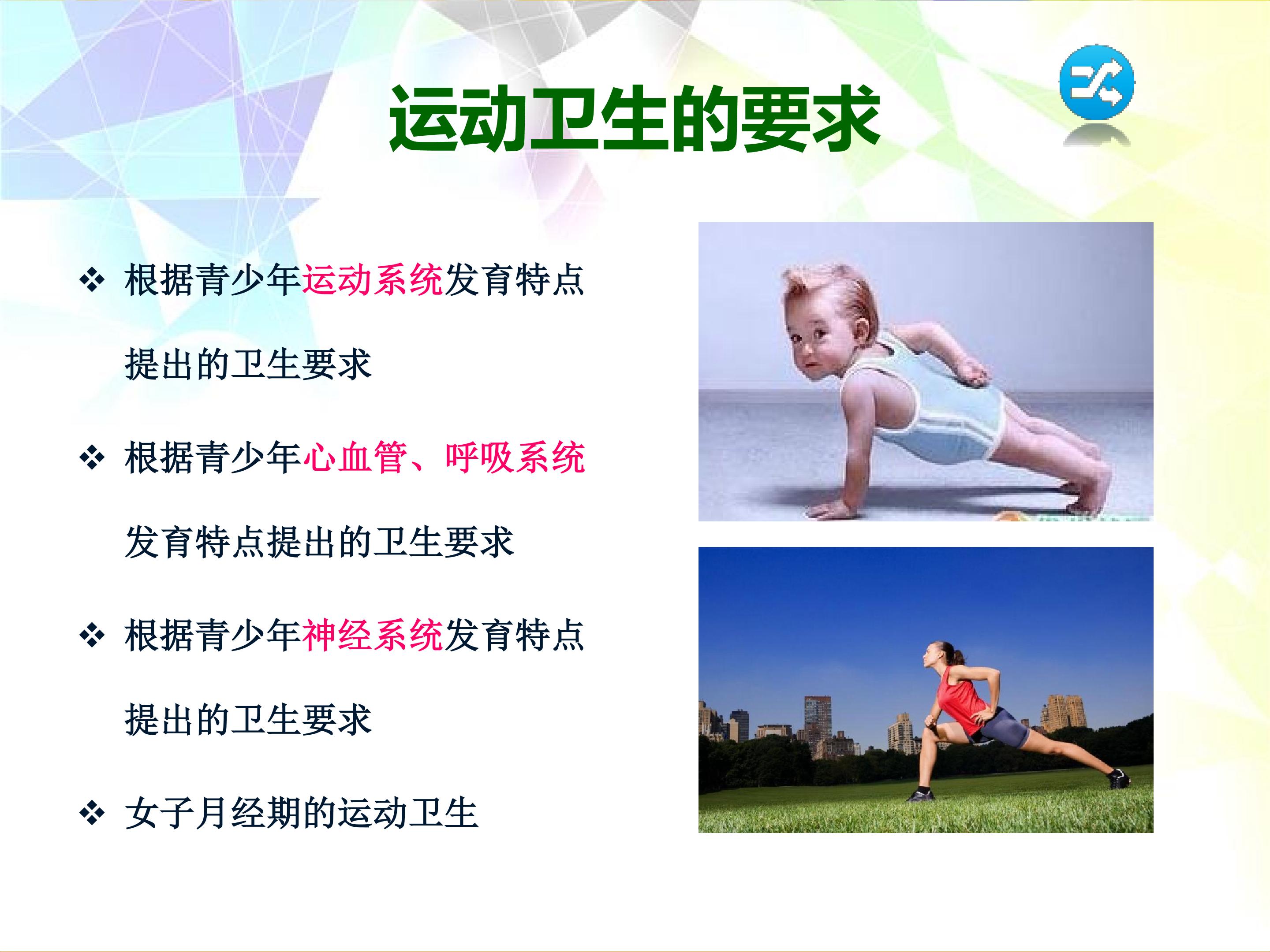 运动卫生的要求

❖ 根据青少年运动系统发育特点提出的卫生要求

❖ 根据青少年心血管、呼吸系统发育特点提出的卫生要求

❖ 根据青少年神经系统发育特点提出的卫生要求

❖ 女子月经期的运动卫生